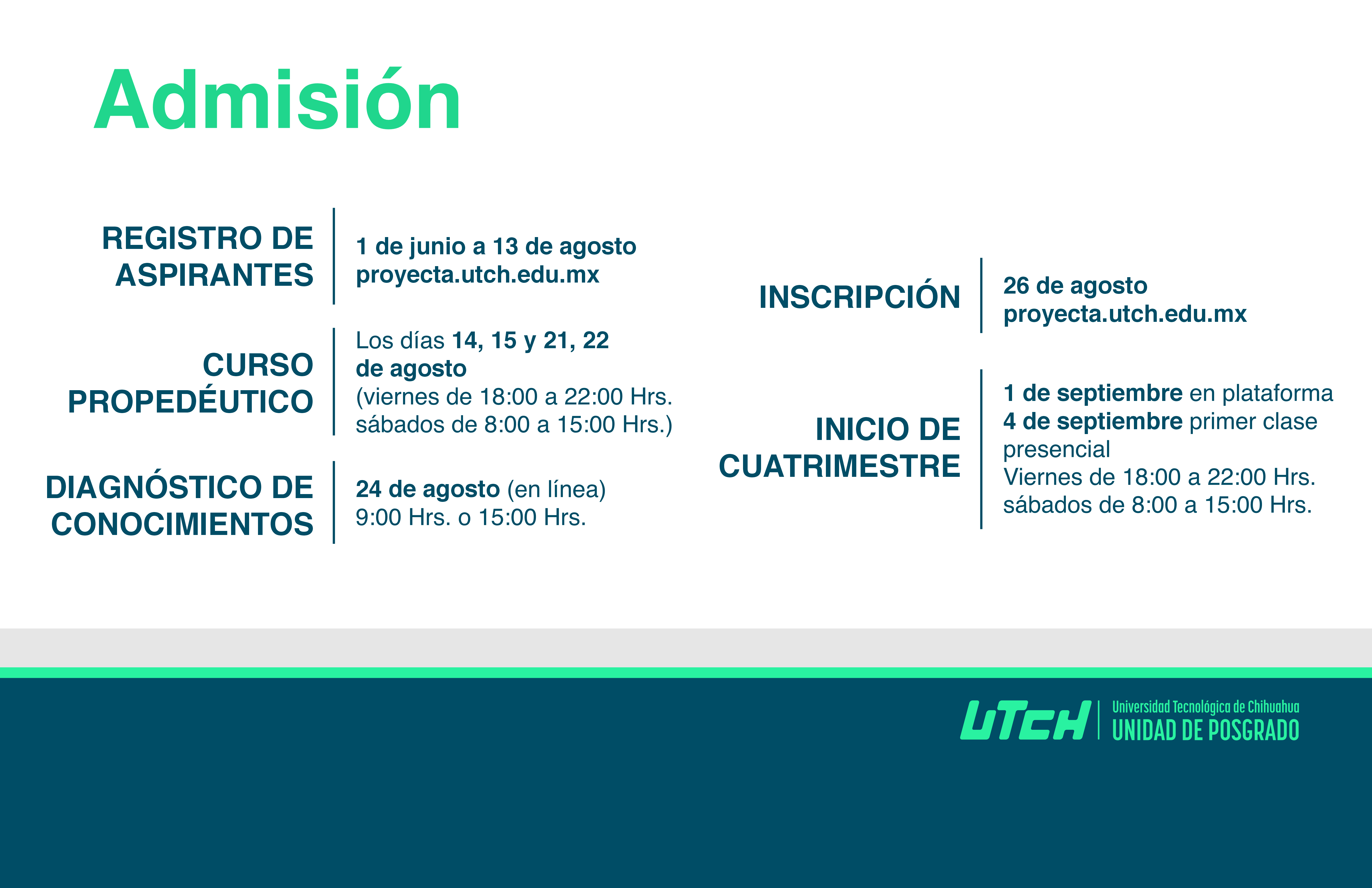 Admisión

REGISTRO DE ASPIRANTES

1 de junio a 13 de agosto
proyecta.utch.edu.mx

CURSO PROPEDÉUTICO

Los días 14, 15 y 21, 22 de agosto
(viernes de 18:00 a 22:00 Hrs.
sábados de 8:00 a 15:00 Hrs.)

DIAGNÓSTICO DE CONOCIMIENTOS

24 de agosto (en línea)
9:00 Hrs. o 15:00 Hrs.

INSCRIPCIÓN

26 de agosto
proyecta.utch.edu.mx

INICIO DE CUATRIMESTRE

1 de septiembre en plataforma
4 de septiembre primer clase presencial
Viernes de 18:00 a 22:00 Hrs.
sábados de 8:00 a 15:00 Hrs.

UTCH
Universidad Tecnológica de Chihuahua
UNIDAD DE POSGRADO